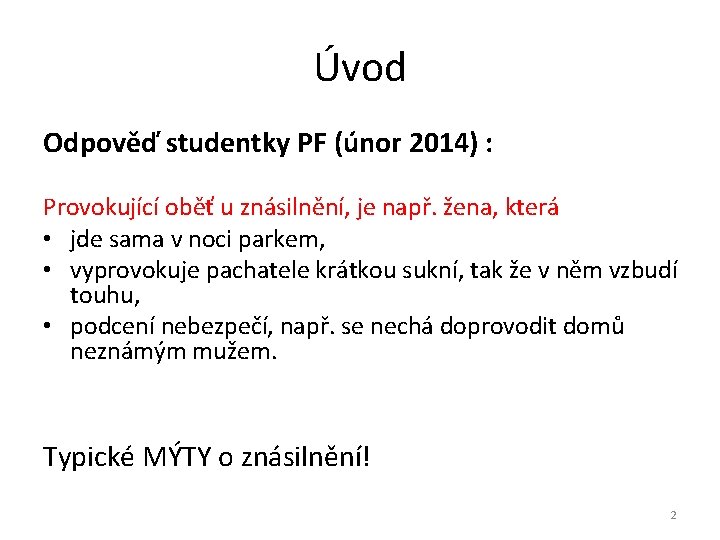 Úvod

Odpověď studentky PF (únor 2014) :

Provokující oběť u znásilnění, je např. žena, která
• jde sama v noci parkem,
• vyprovokuje pachatele krátkou sukní, tak že v něm vzbudí touhu,
• podcení nebezpečí, např. se nechá doprovodit domů neznámým mužem.

Typické MÝTY o znásilnění!

2